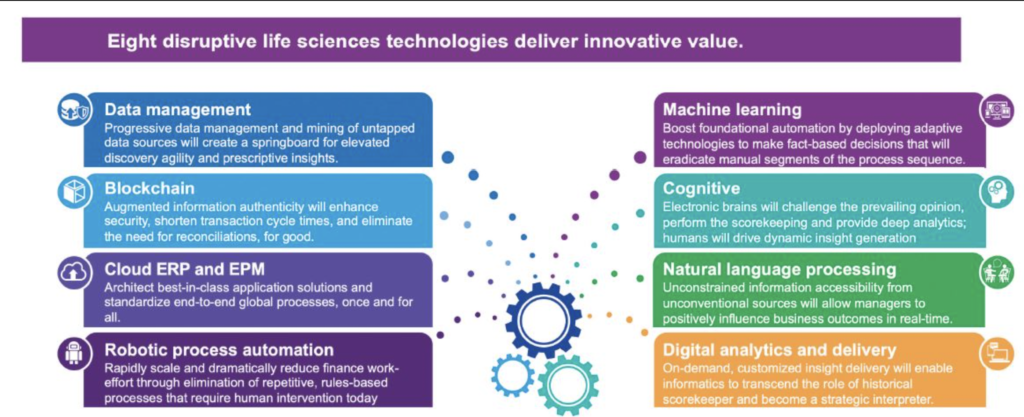 Eight disruptive life sciences technologies deliver innovative value.

Data management
Progressive data management and mining of untapped data sources will create a springboard for elevated discovery agility and prescriptive insights.

Blockchain
Augmented information authenticity will enhance security, shorten transaction cycle times, and eliminate the need for reconciliations, for good.

Cloud ERP and EPM
Architect best-in-class application solutions and standardize end-to-end global processes, once and for all.

Robotic process automation
Rapidly scale and dramatically reduce finance work-effort through elimination of repetitive, rules-based processes that require human intervention today

Machine learning
Boost foundational automation by deploying adaptive technologies to make fact-based decisions that will eradicate manual segments of the process sequence.

Cognitive
Electronic brains will challenge the prevailing opinion, perform the scorekeeping and provide deep analytics; humans will drive dynamic insight generation

Natural language processing
Unconstrained information accessibility from unconventional sources will allow managers to positively influence business outcomes in real-time.

Digital analytics and delivery
On-demand, customized insight delivery will enable informatics to transcend the role of historical scorekeeper and become a strategic interpreter.